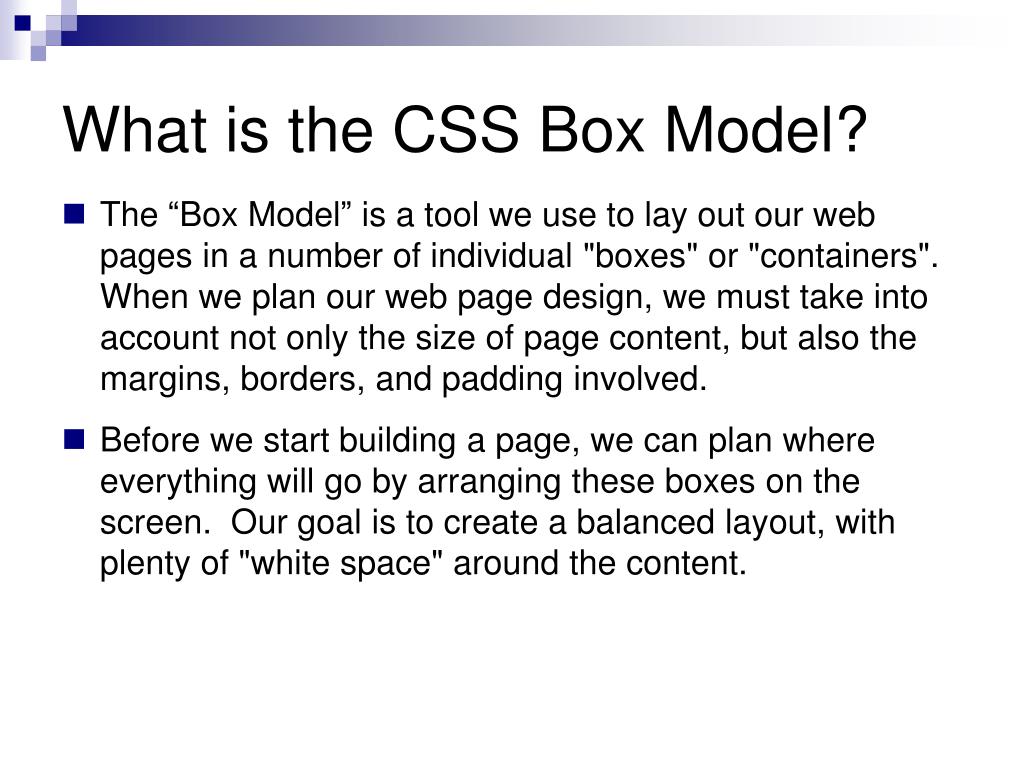 What is the CSS Box Model?

The “Box Model” is a tool we use to lay out our web pages in a number of individual "boxes" or "containers". When we plan our web page design, we must take into account not only the size of page content, but also the margins, borders, and padding involved.

Before we start building a page, we can plan where everything will go by arranging these boxes on the screen. Our goal is to create a balanced layout, with plenty of "white space" around the content.